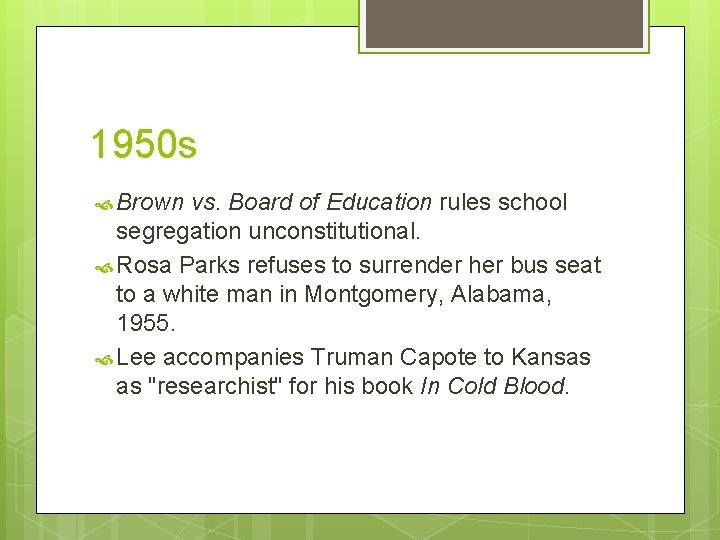 1950s

Brown vs. Board of Education rules school segregation unconstitutional.

Rosa Parks refuses to surrender her bus seat to a white man in Montgomery, Alabama, 1955.

Lee accompanies Truman Capote to Kansas as "researchist" for his book In Cold Blood.